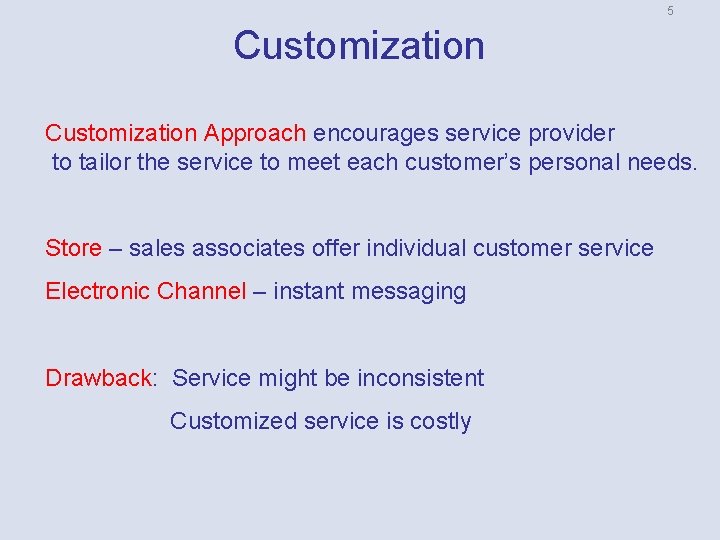 5

Customization

Customization Approach encourages service provider to tailor the service to meet each customer’s personal needs.

Store – sales associates offer individual customer service

Electronic Channel – instant messaging

Drawback: Service might be inconsistent

Customized service is costly